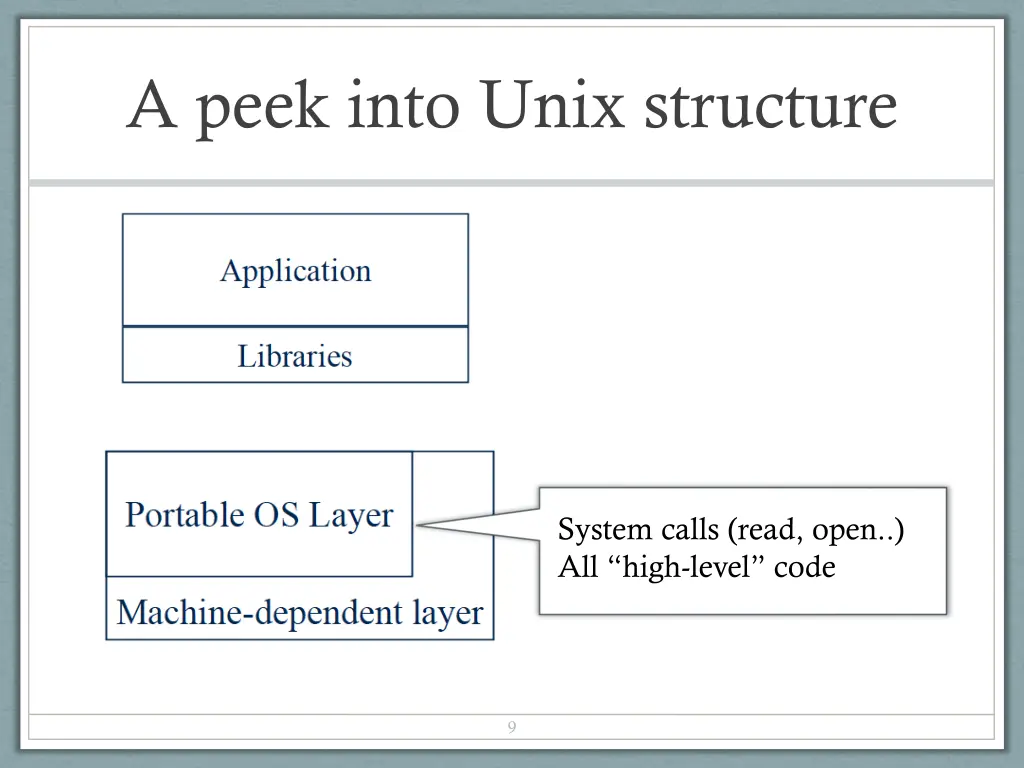 A peek into Unix structure

Application

Libraries

Portable OS Layer

Machine-dependent layer

System calls (read, open..)
All “high-level” code

9